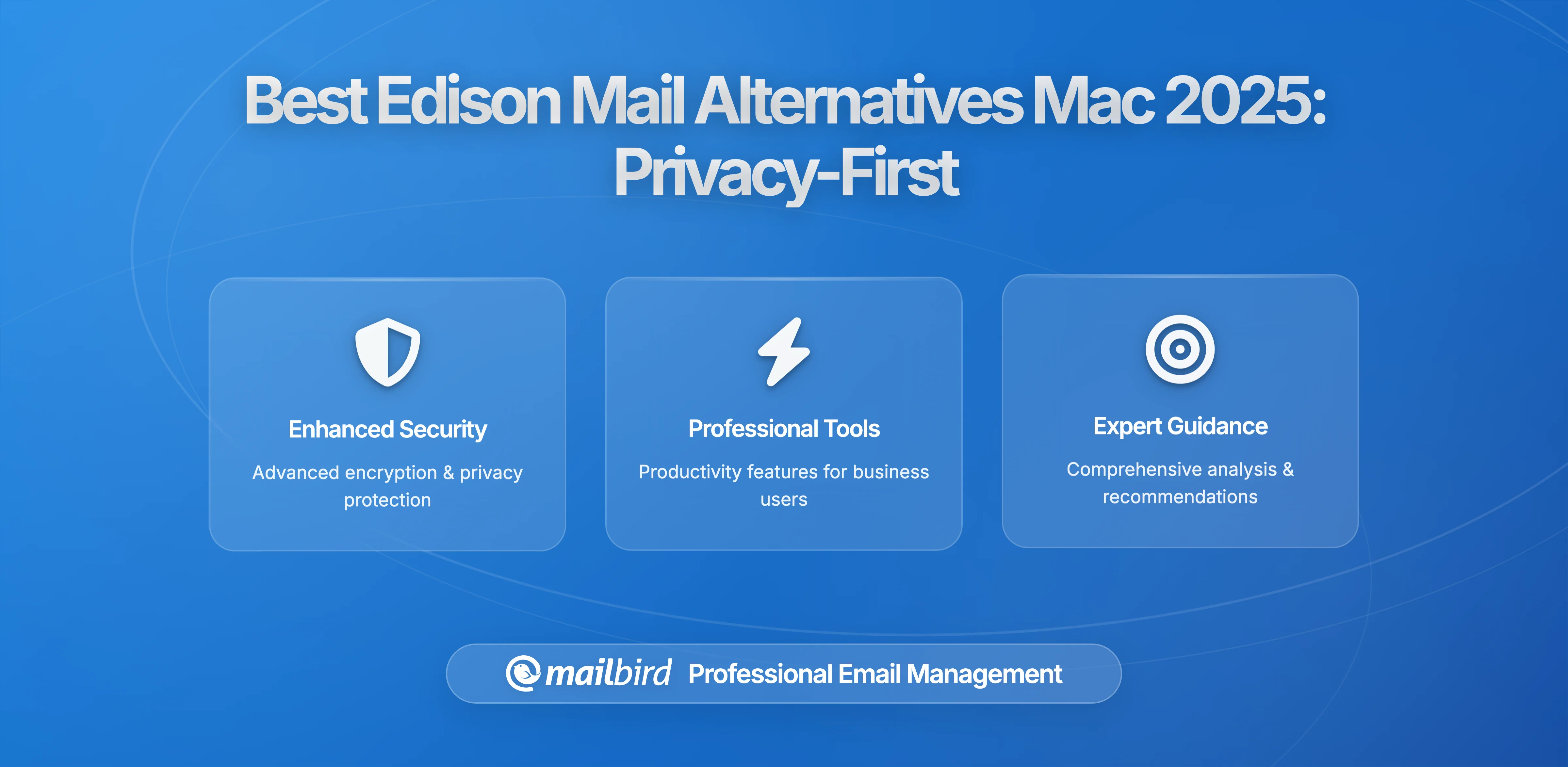 Best Edison Mail Alternatives Mac 2025: Privacy-First

Enhanced Security

Advanced encryption & privacy protection

Professional Tools

Productivity features for business users

Expert Guidance

Comprehensive analysis & recommendations

mailbird Professional Email Management